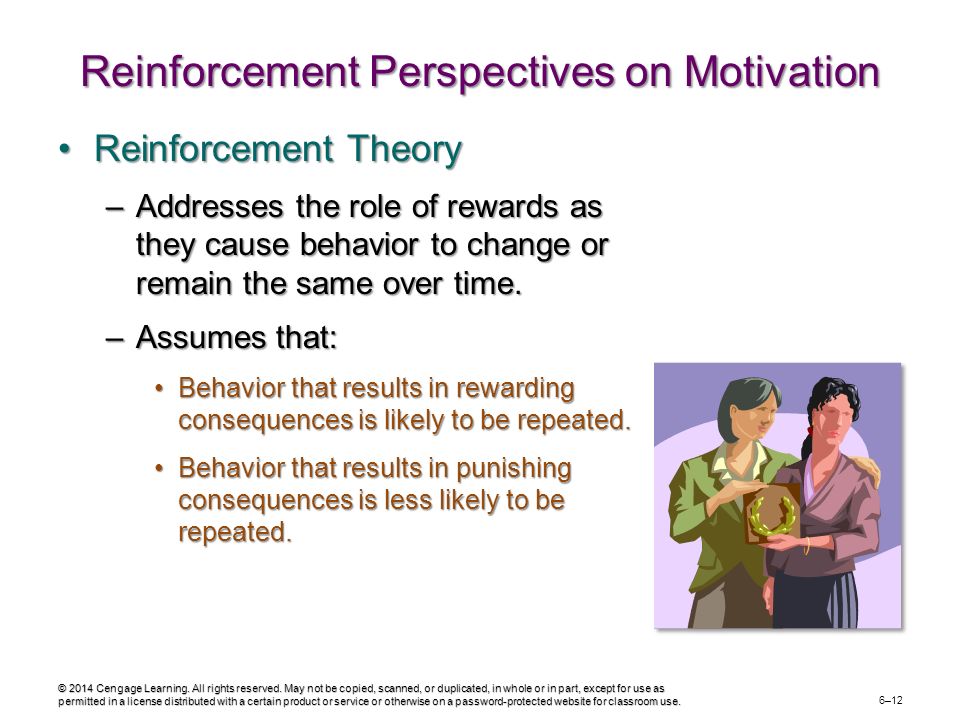 Reinforcement Perspectives on Motivation

• Reinforcement Theory

– Addresses the role of rewards as they cause behavior to change or remain the same over time.

– Assumes that:

• Behavior that results in rewarding consequences is likely to be repeated.

• Behavior that results in punishing consequences is less likely to be repeated.

© 2014 Cengage Learning. All rights reserved. May not be copied, scanned, or duplicated, in whole or in part, except for use as permitted in a license distributed with a certain product or service or otherwise on a password-protected website for classroom use.

6–12